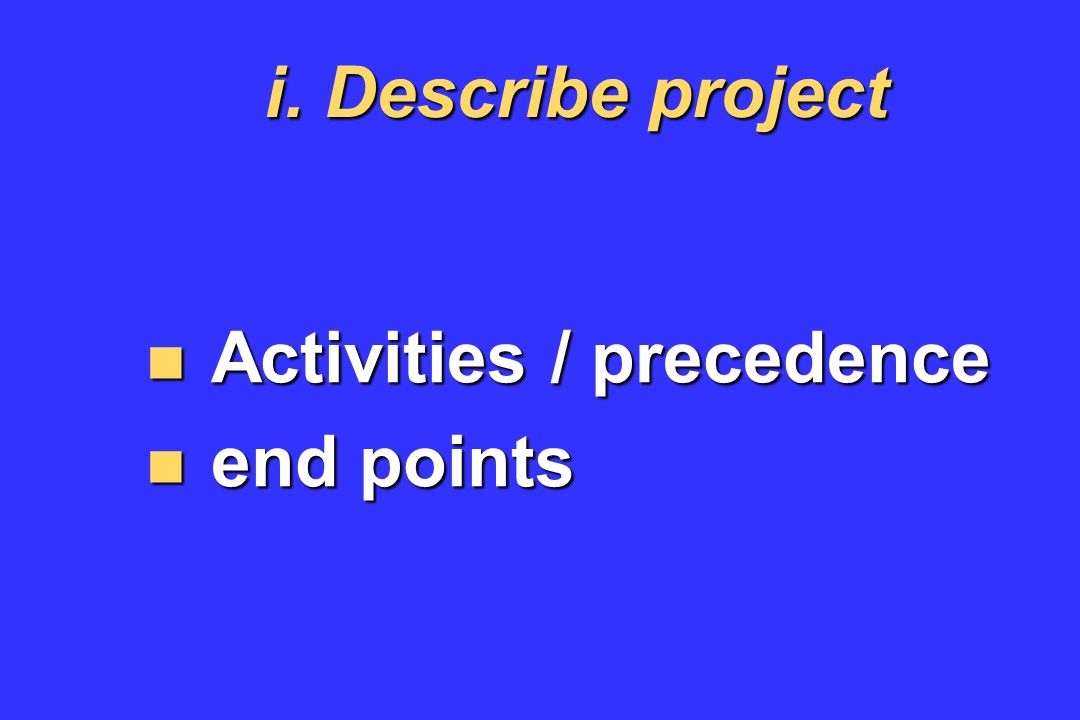 i. Describe project

- Activities / precedence
- end points